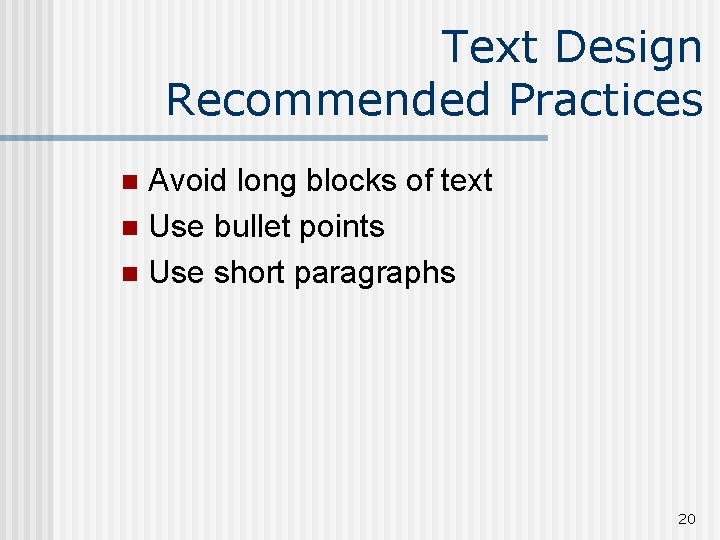 Text Design
Recommended Practices

- Avoid long blocks of text
- Use bullet points
- Use short paragraphs

20